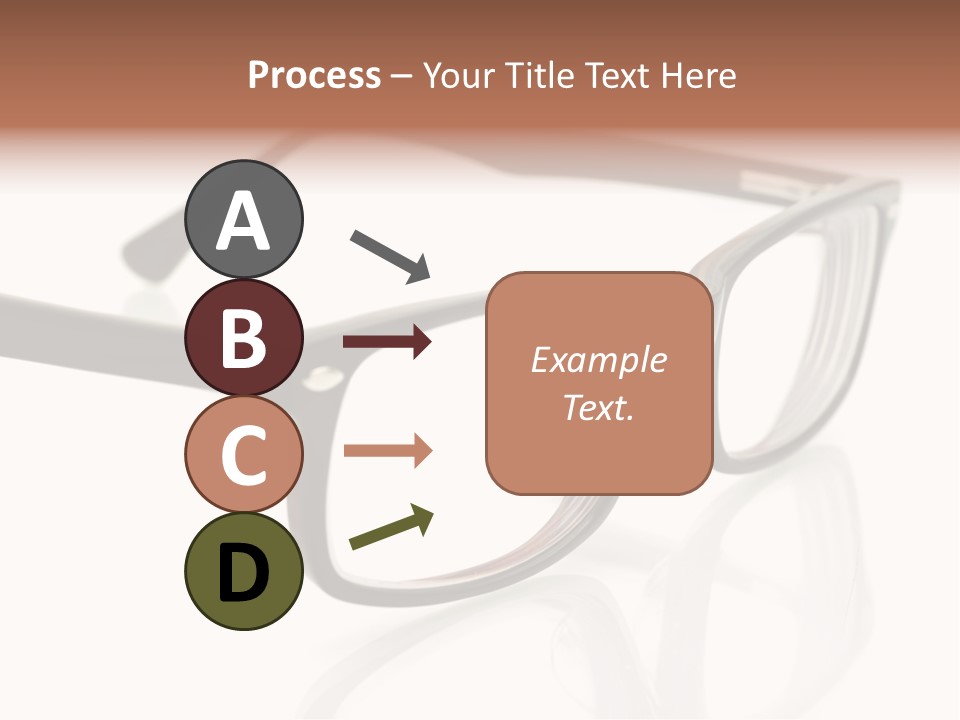 Process – Your Title Text Here

A

B

C

D

Example Text.